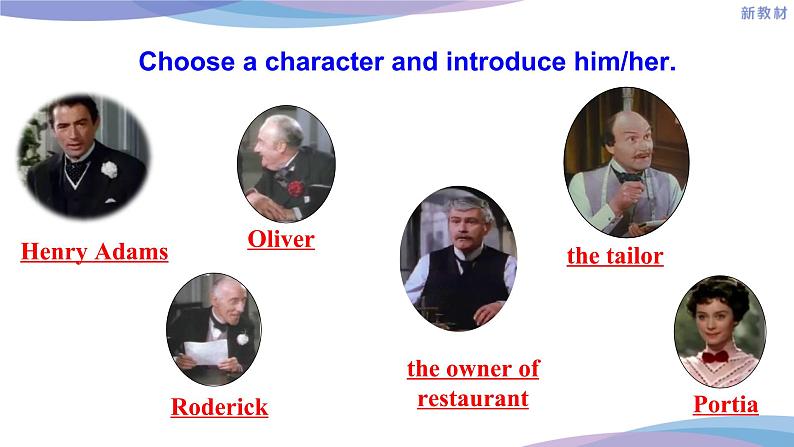 新教材

Choose a character and introduce him/her.

Henry Adams

Oliver

the tailor

Roderick

the owner of restaurant

Portia